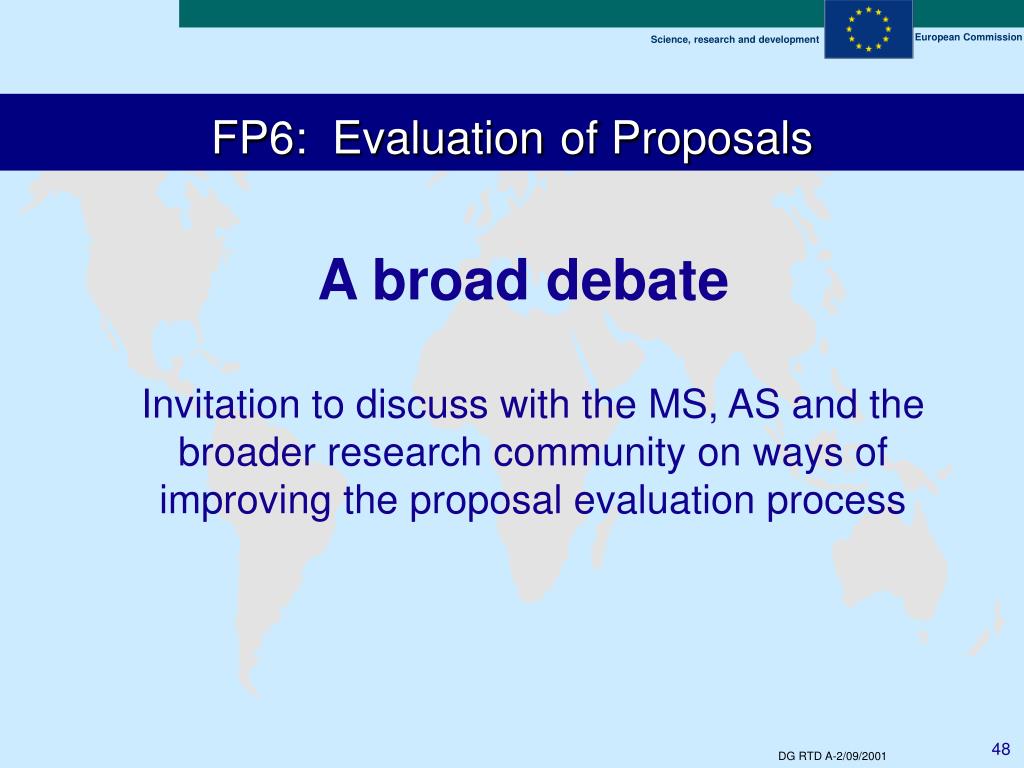 Science, research and development

European Commission

FP6: Evaluation of Proposals

A broad debate

Invitation to discuss with the MS, AS and the broader research community on ways of improving the proposal evaluation process

DG RTD A-2/09/2001

48